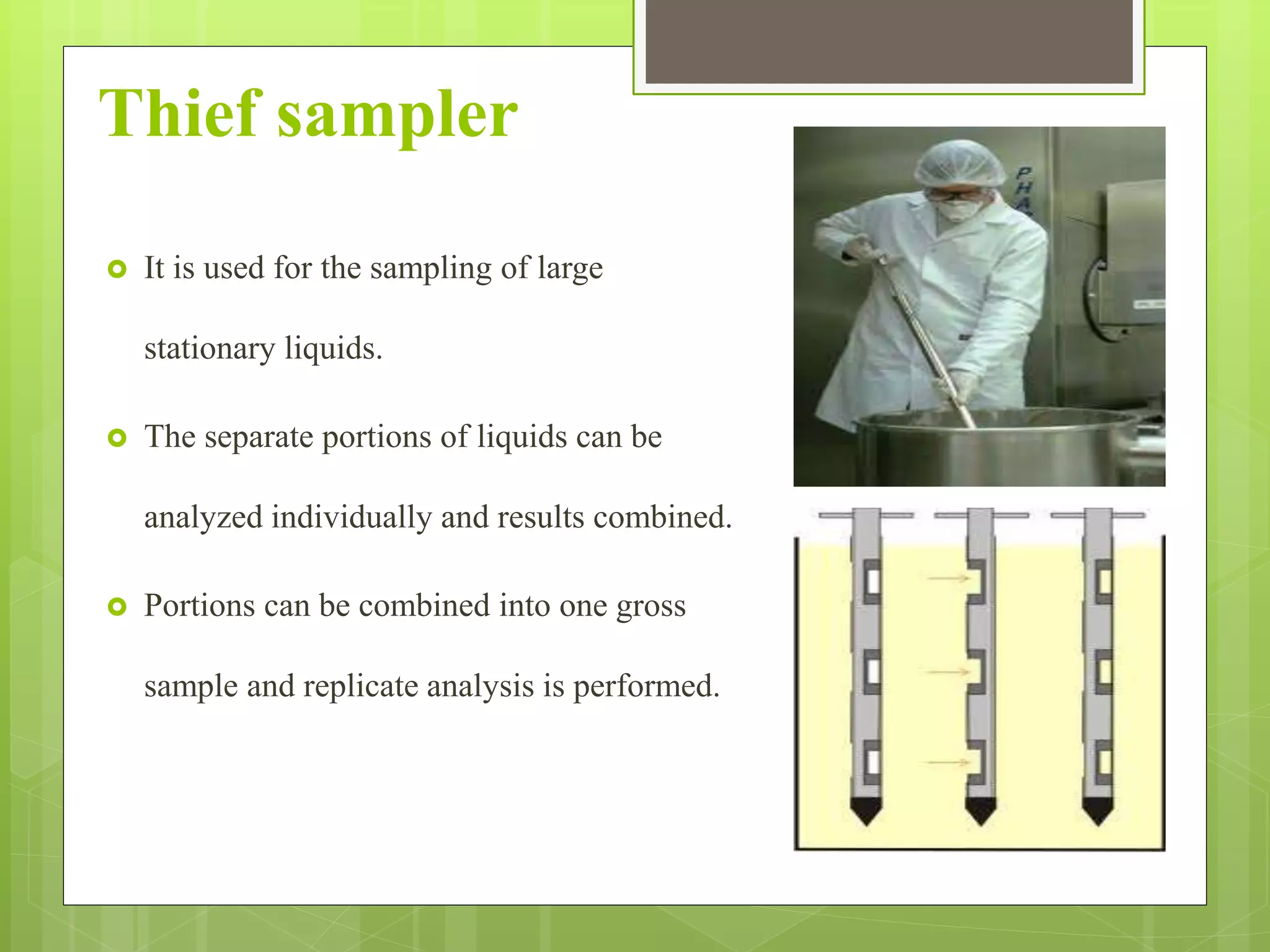 Thief sampler

It is used for the sampling of large stationary liquids.

The separate portions of liquids can be analyzed individually and results combined.

Portions can be combined into one gross sample and replicate analysis is performed.

PHA